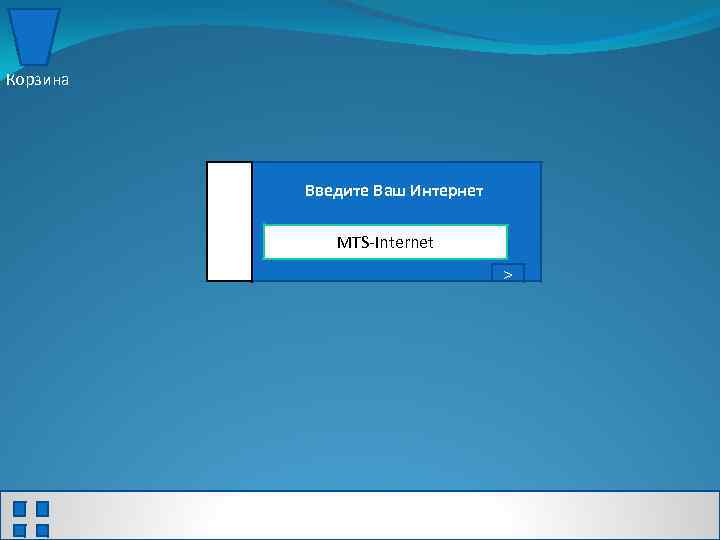 Корзина

Введите Ваш Интернет

MTS-Internet

>